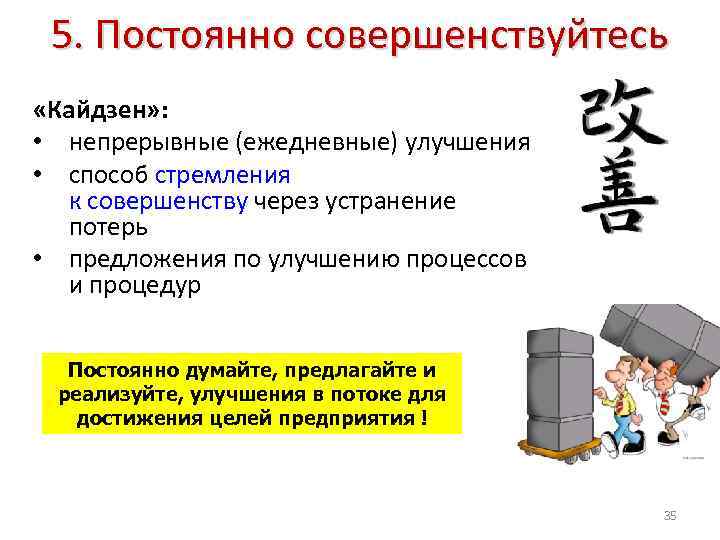 5. Постоянно совершенствуйтесь

«Кайдзен»:
• непрерывные (ежедневные) улучшения
• способ стремления к совершенству через устранение потерь
• предложения по улучшению процессов и процедур

改善

Постоянно думайте, предлагайте и реализуйте, улучшения в потоке для достижения целей предприятия !

35